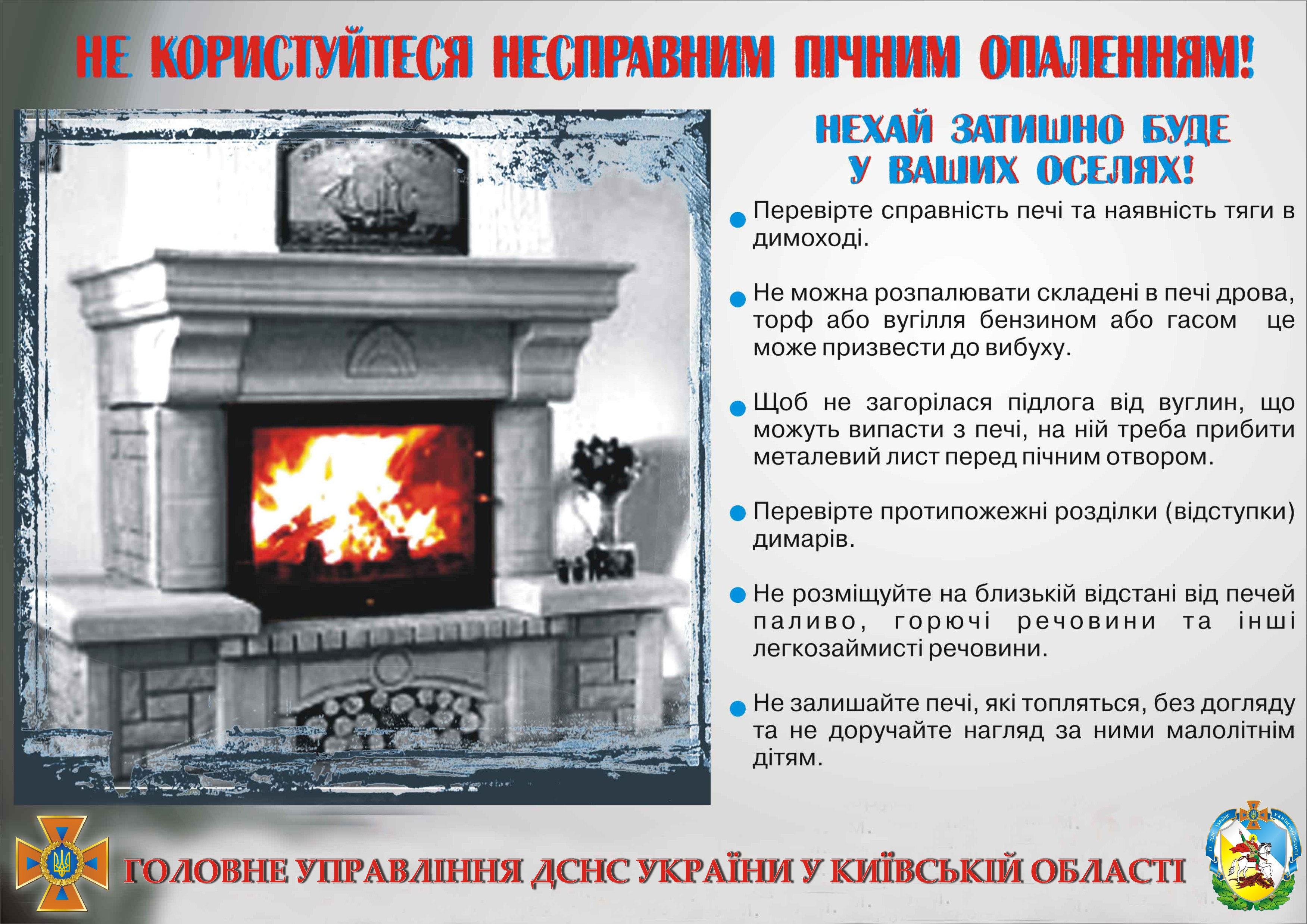 НЕ КОРИСТУЙТЕСЯ НЕСПРАВНИМ ПІЧНИМ ОПАЛЕННЯМ!

НЕХАЙ ЗАТИШНО БУДЕ У ВАШИХ ОСЕЛЯХ!

Перевірте справність печі та наявність тяги в димоході.

Не можна розпалювати складені в печі дрова, торф або вугілля бензином або гасом це може призвести до вибуху.

Щоб не загорілася підлога від вуглин, що можуть випасти з печі, на ній треба прибити металевий лист перед пічним отвором.

Перевірте протипожежні розділки (відступки) димарів.

Не розміщуйте на близькій відстані від печей паливо, горючі речовини та інші легкозаймисті речовини.

Не залишайте печі, які топляться, без догляду та не доручайте нагляд за ними малолітнім дітям.

ГОЛОВНЕ УПРАВЛІННЯ ДСНС УКРАЇНИ У КИЇВСЬКІЙ ОБЛАСТІ